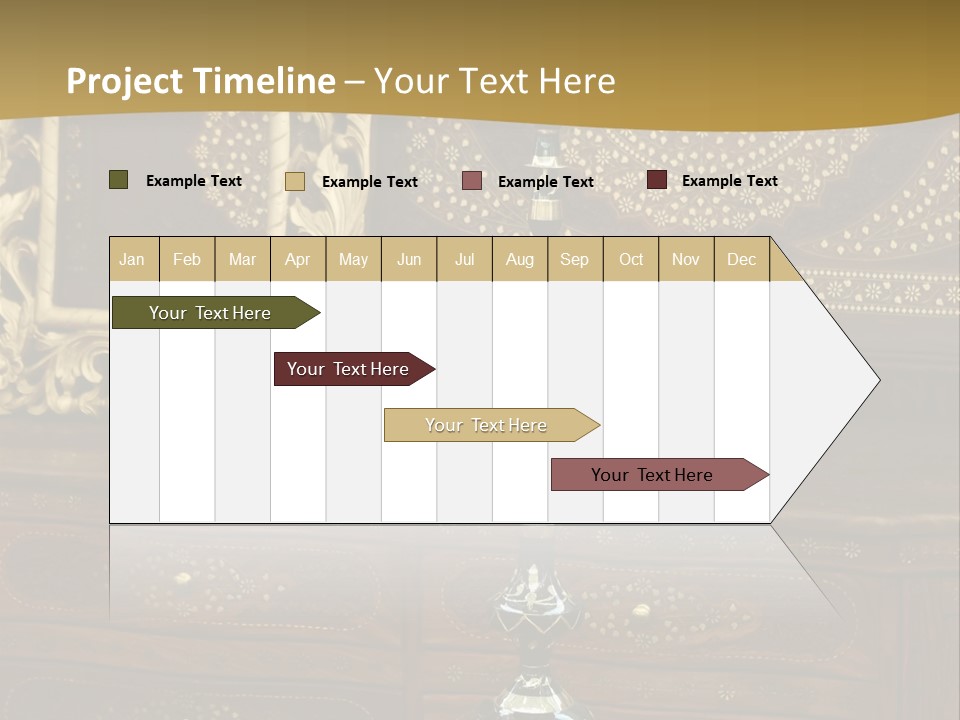 Project Timeline – Your Text Here

Example Text
Example Text
Example Text
Example Text

| Jan | Feb | Mar | Apr | May | Jun | Jul | Aug | Sep | Oct | Nov | Dec |
|---|---|---|---|---|---|---|---|---|---|---|---|

Your Text Here
Your Text Here
Your Text Here
Your Text Here